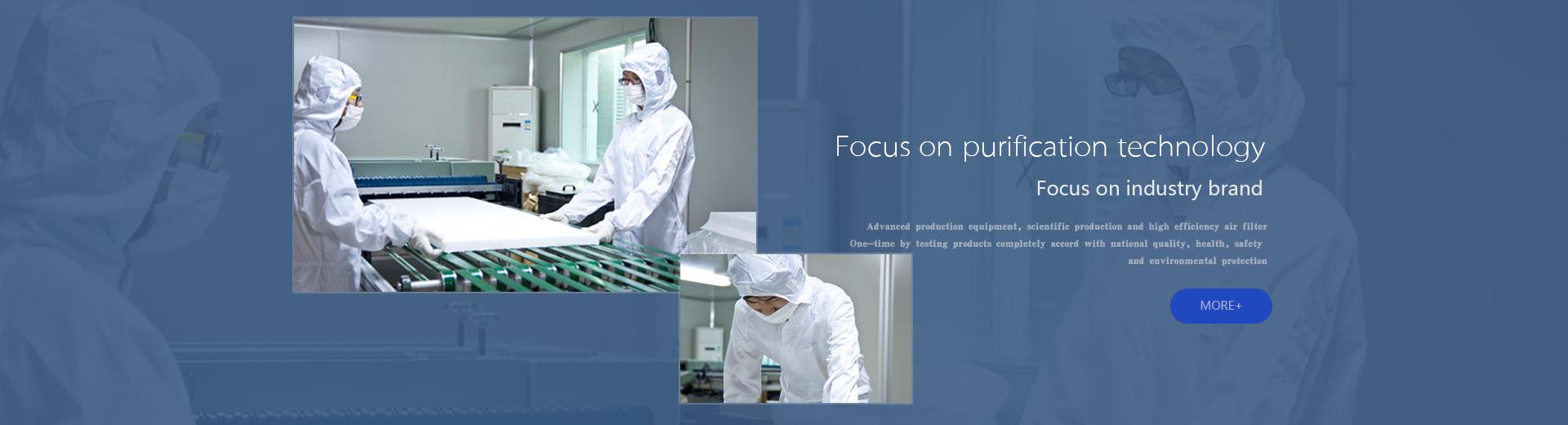 Focus on purification technology

Focus on industry brand

Advanced production equipment, scientific production and high efficiency air filter
One-time by testing products completely accord with national quality, health, safety and environmental protection

MORE+